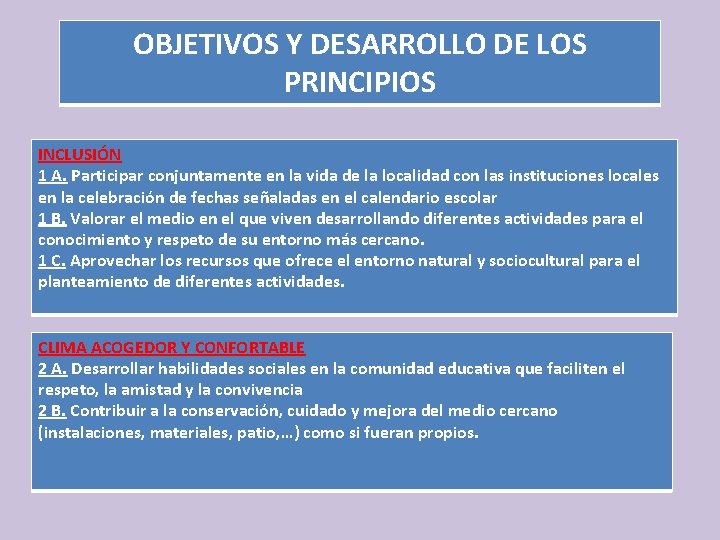 OBJETIVOS Y DESARROLLO DE LOS PRINCIPIOS

INCLUSIÓN
1 A. Participar conjuntamente en la vida de la localidad con las instituciones locales en la celebración de fechas señaladas en el calendario escolar
1 B. Valorar el medio en el que viven desarrollando diferentes actividades para el conocimiento y respeto de su entorno más cercano.
1 C. Aprovechar los recursos que ofrece el entorno natural y sociocultural para el planteamiento de diferentes actividades.

CLIMA ACOGEDOR Y CONFORTABLE
2 A. Desarrollar habilidades sociales en la comunidad educativa que faciliten el respeto, la amistad y la convivencia
2 B. Contribuir a la conservación, cuidado y mejora del medio cercano (instalaciones, materiales, patio,…) como si fueran propios.